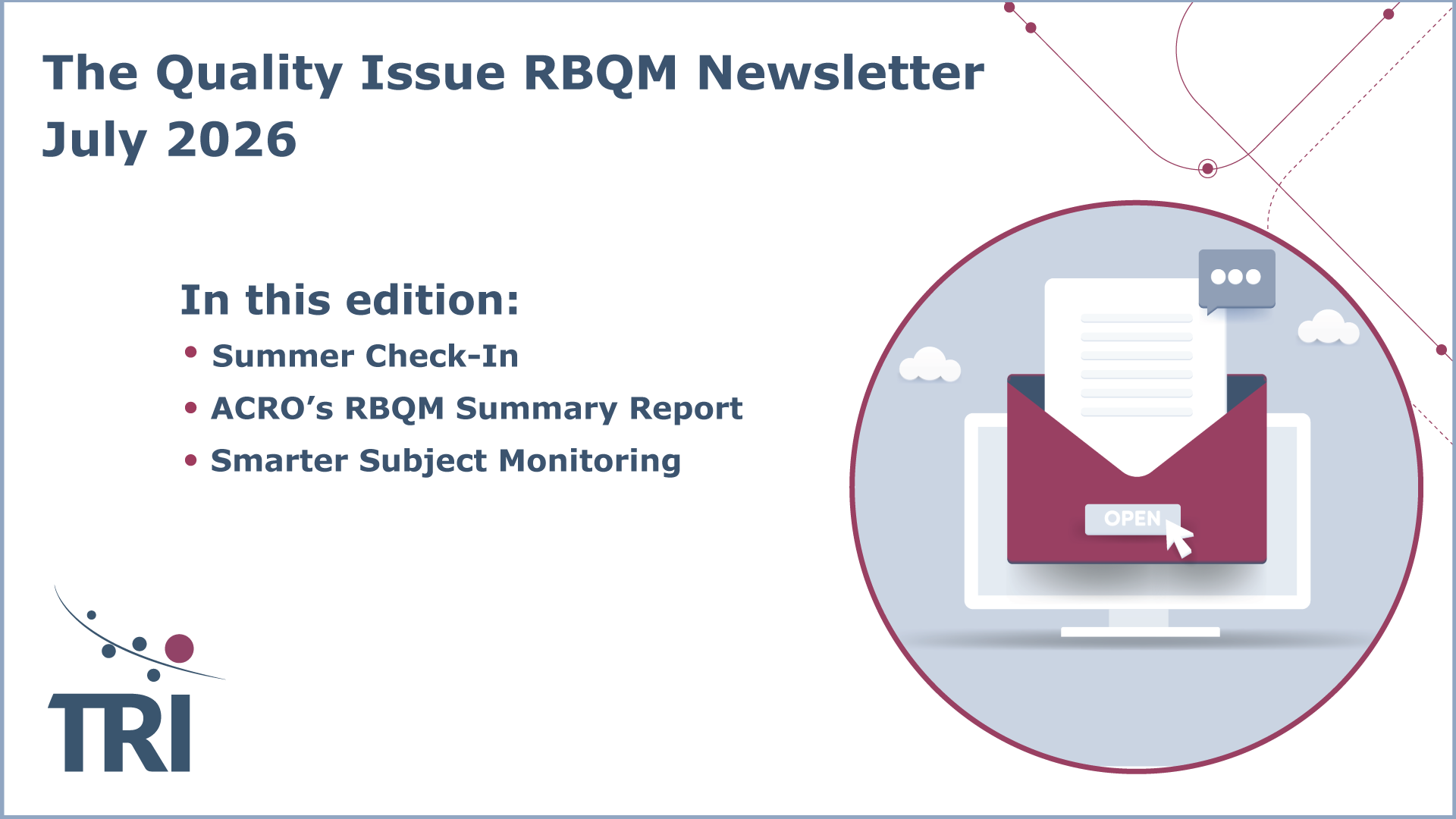 The Quality Issue RBQM Newsletter
July 2026

In this edition:
• Summer Check-In
• ACRO's RBQM Summary Report
• Smarter Subject Monitoring

OPEN

TRI